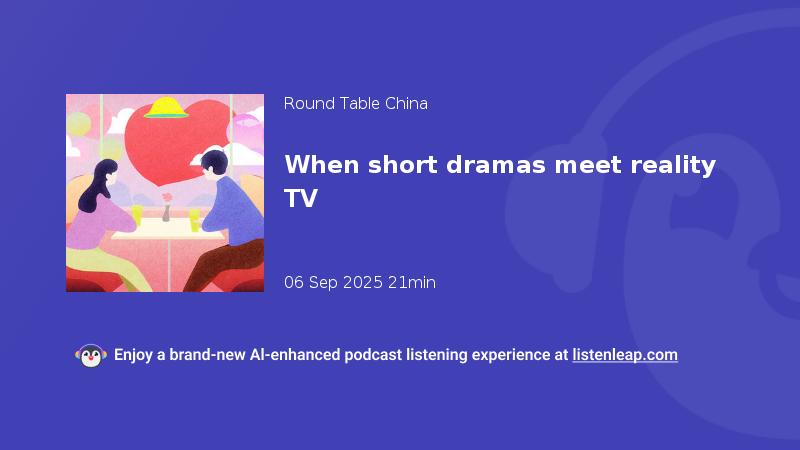 Round Table China

When short dramas meet reality TV

06 Sep 2025 21min

Enjoy a brand-new AI-enhanced podcast listening experience at listenleap.com